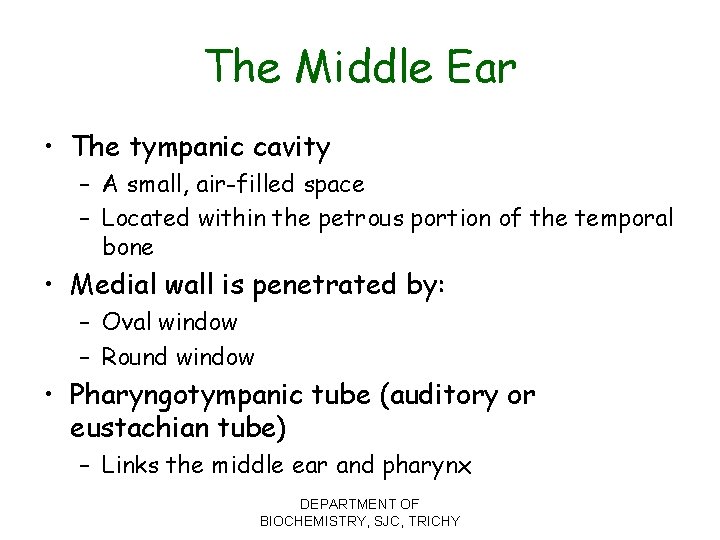 The Middle Ear

• The tympanic cavity
– A small, air-filled space
– Located within the petrous portion of the temporal bone

• Medial wall is penetrated by:
– Oval window
– Round window

• Pharyngotympanic tube (auditory or eustachian tube)
– Links the middle ear and pharynx

DEPARTMENT OF BIOCHEMISTRY, SJC, TRICHY